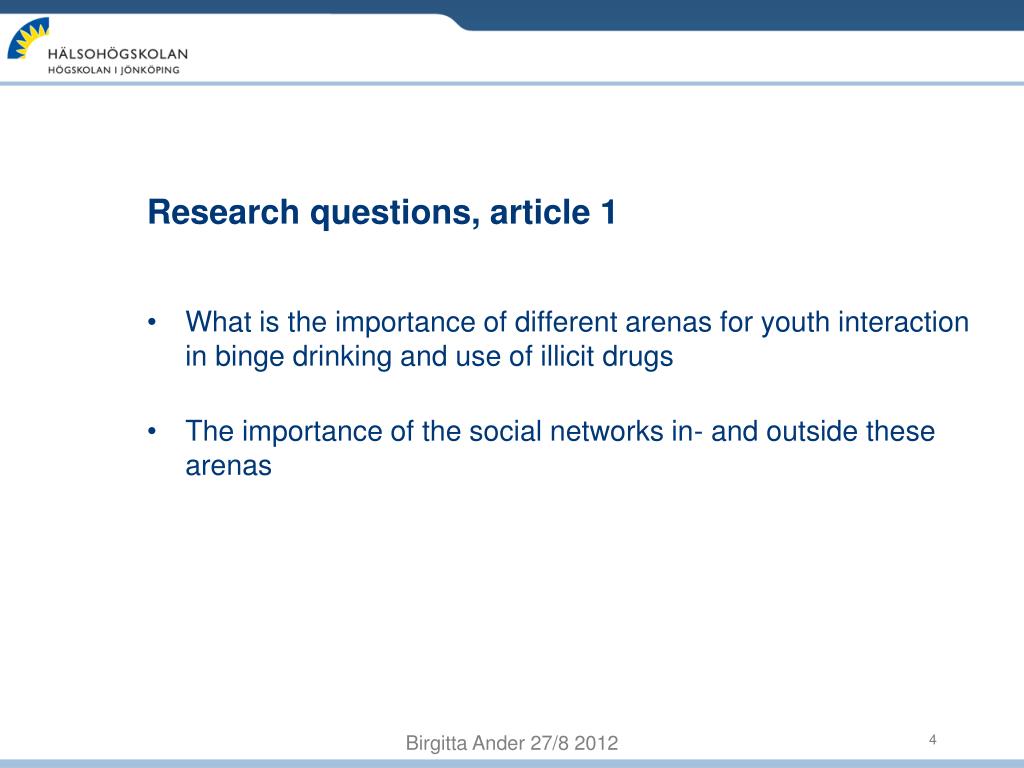 HÄLSOHÖGSKOLAN
HÖGSKOLAN I JÖNKÖPING

Research questions, article 1

• What is the importance of different arenas for youth interaction in binge drinking and use of illicit drugs

• The importance of the social networks in- and outside these arenas

Birgitta Ander 27/8 2012

4